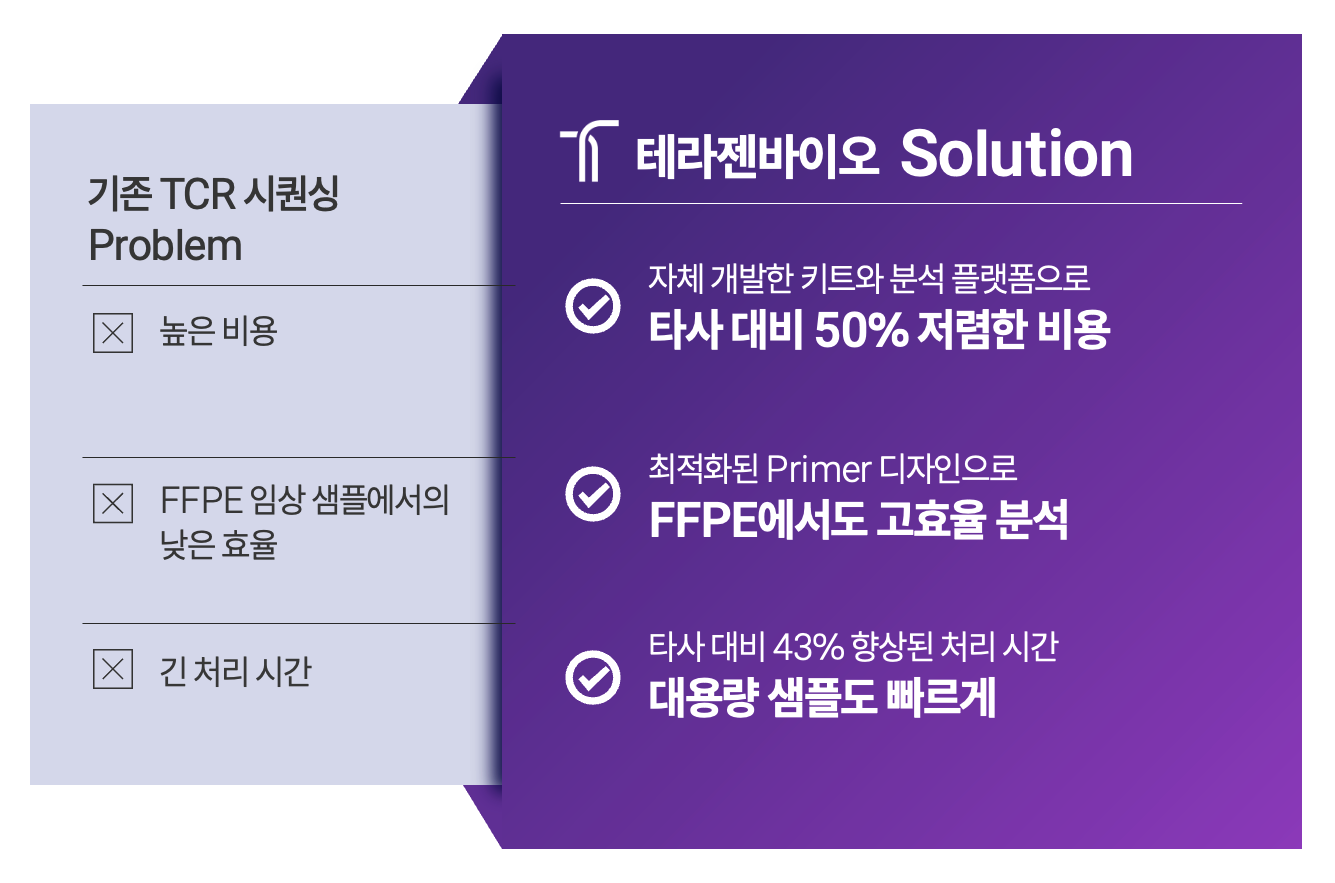 기존 TCR 시퀀싱
Problem

높은 비용

FFPE 임상 샘플에서의 낮은 효율

긴 처리 시간

테라젠바이오 Solution

자체 개발한 키트와 분석 플랫폼으로
타사 대비 50% 저렴한 비용

최적화된 Primer 디자인으로
FFPE에서도 고효율 분석

타사 대비 43% 향상된 처리 시간
대용량 샘플도 빠르게